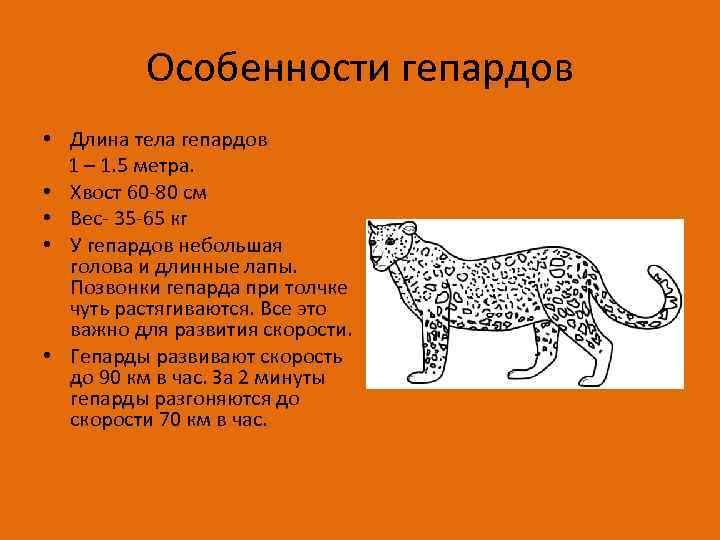 Особенности гепардов

• Длина тела гепардов
1 – 1.5 метра.
• Хвост 60-80 см
• Вес- 35-65 кг
• У гепардов небольшая голова и длинные лапы. Позвонки гепарда при толчке чуть растягиваются. Все это важно для развития скорости.
• Гепарды развивают скорость до 90 км в час. За 2 минуты гепарды разгоняются до скорости 70 км в час.